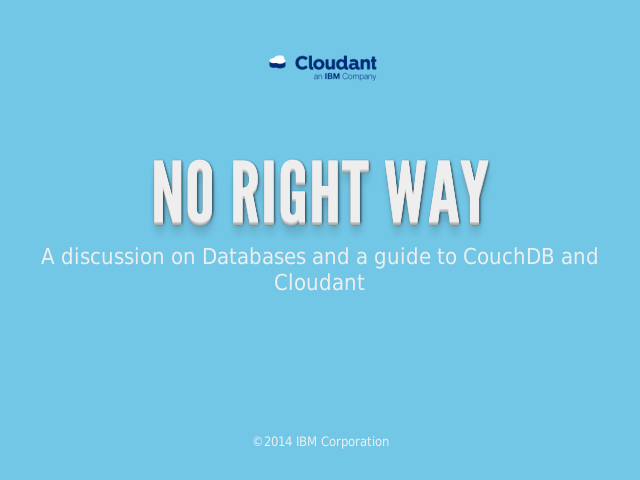 Cloudant
an IBM Company

NO RIGHT WAY

A discussion on Databases and a guide to CouchDB and Cloudant

©2014 IBM Corporation